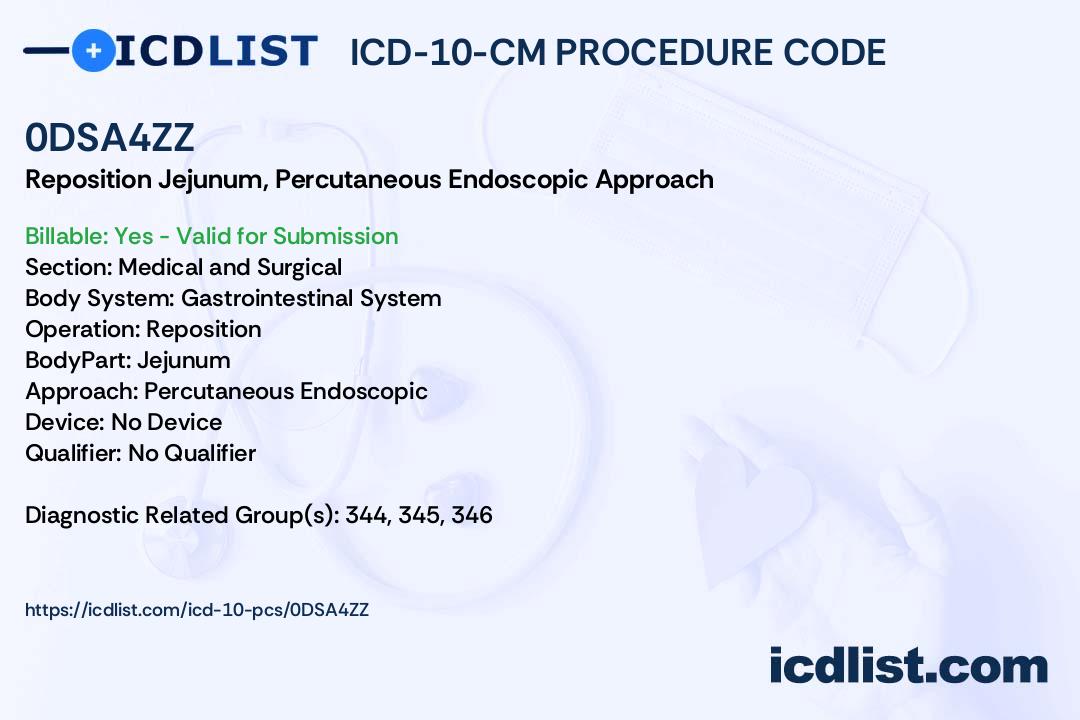 ICDLIST ICD-10-CM PROCEDURE CODE

0DSA4ZZ

Reposition Jejunum, Percutaneous Endoscopic Approach

Billable: Yes - Valid for Submission
Section: Medical and Surgical
Body System: Gastrointestinal System
Operation: Reposition
BodyPart: Jejunum
Approach: Percutaneous Endoscopic
Device: No Device
Qualifier: No Qualifier

Diagnostic Related Group(s): 344, 345, 346

https://icdlist.com/icd-10-pcs/0DSA4ZZ

icdlist.com